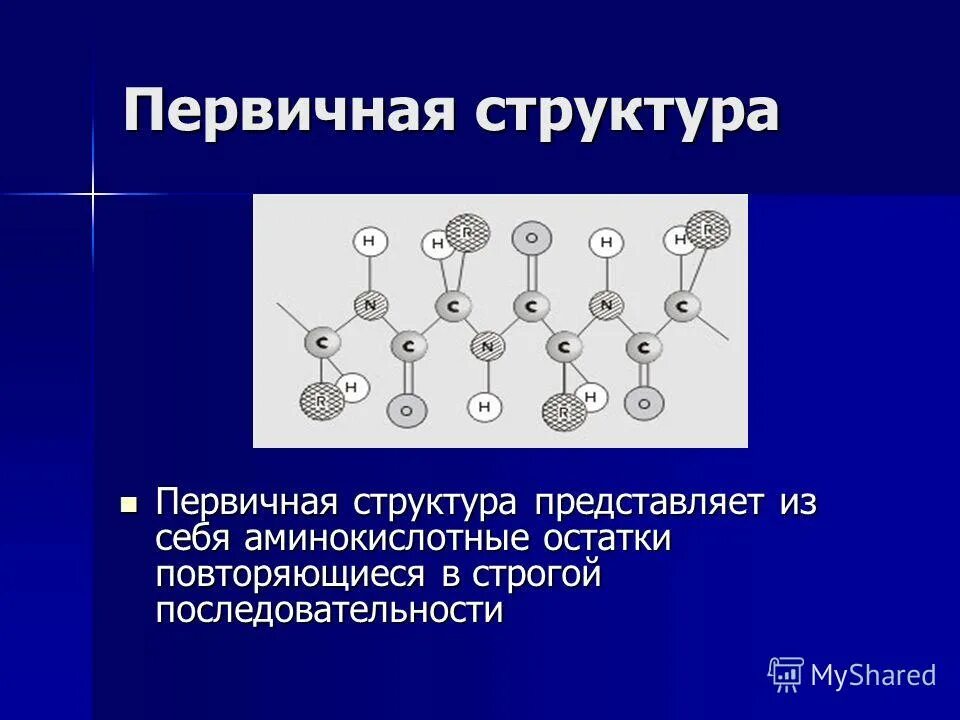 Первичная структура

H H R O H H R
N C C N C
C C N C C
R H O H R H O

■ Первичная структура представляет из себя аминокислотные остатки повторяющиеся в строгой последовательности

MyShared